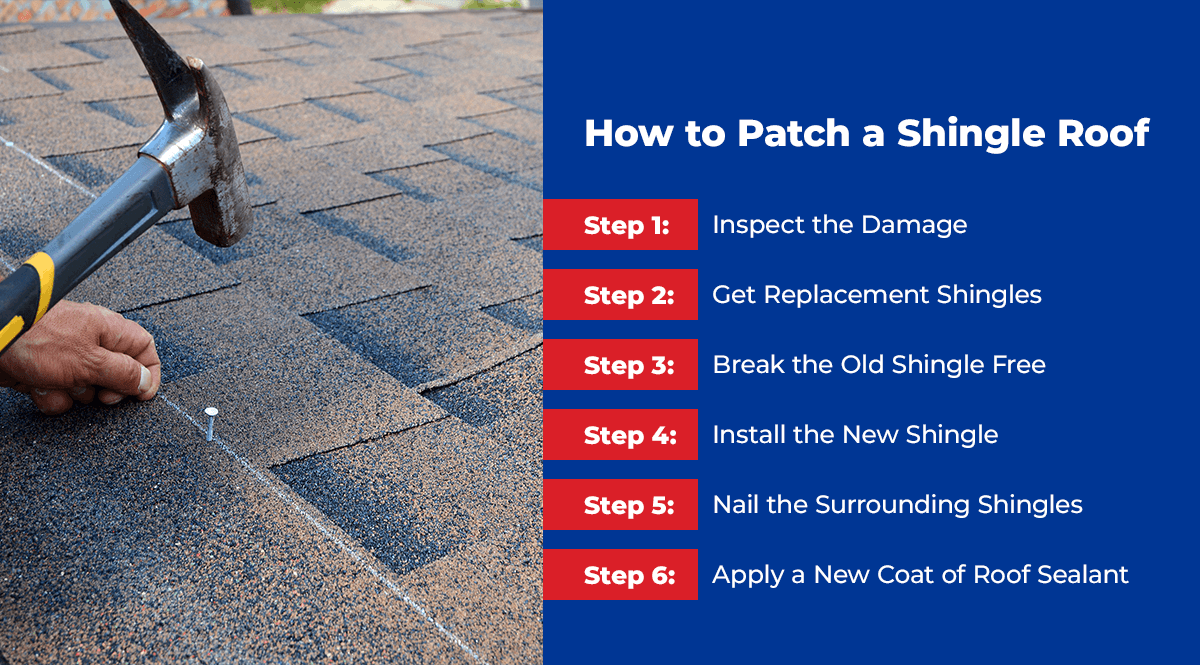 How to Patch a Shingle Roof

Step 1: Inspect the Damage

Step 2: Get Replacement Shingles

Step 3: Break the Old Shingle Free

Step 4: Install the New Shingle

Step 5: Nail the Surrounding Shingles

Step 6: Apply a New Coat of Roof Sealant